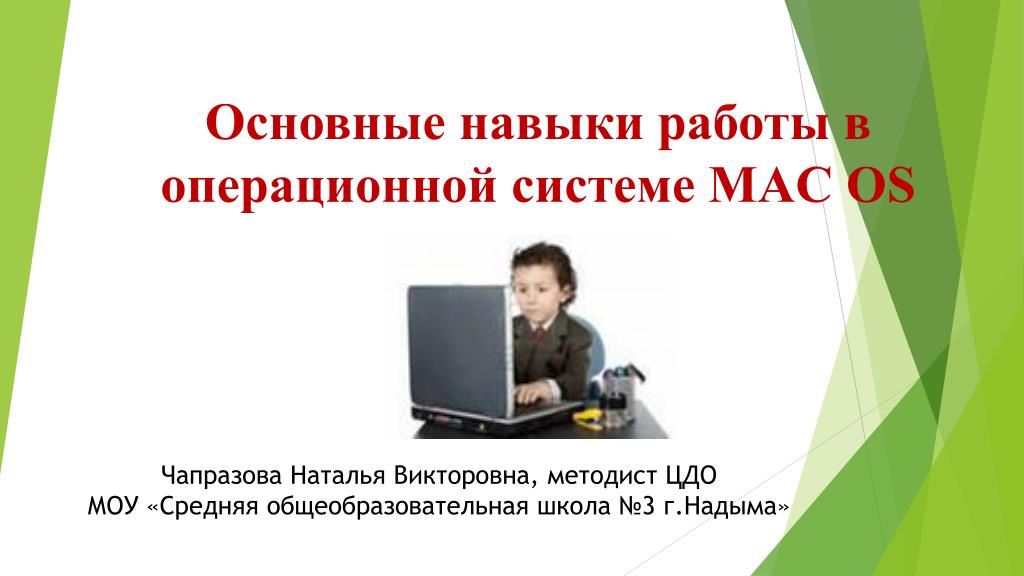 Основные навыки работы в операционной системе MAC OS

Чапразова Наталья Викторовна, методист ЦДО
МОУ «Средняя общеобразовательная школа №3 г.Надыма»